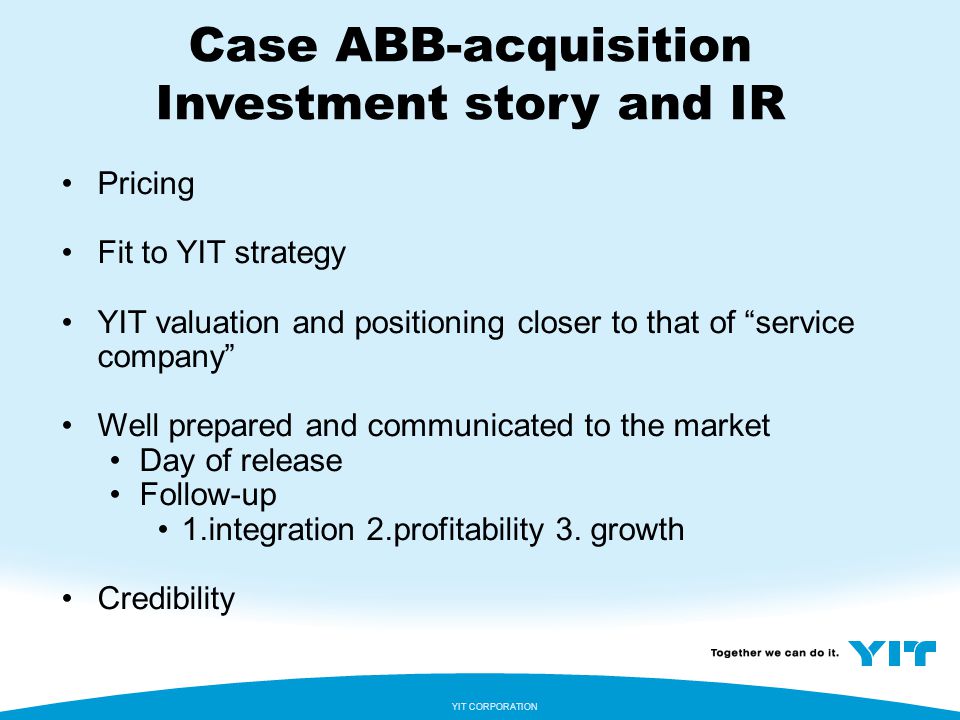 Case ABB-acquisition Investment story and IR

• Pricing

• Fit to YIT strategy

• YIT valuation and positioning closer to that of “service company”

• Well prepared and communicated to the market
  • Day of release
  • Follow-up
    • 1.integration 2.profitability 3. growth

• Credibility

Together we can do it. YIT

YIT CORPORATION